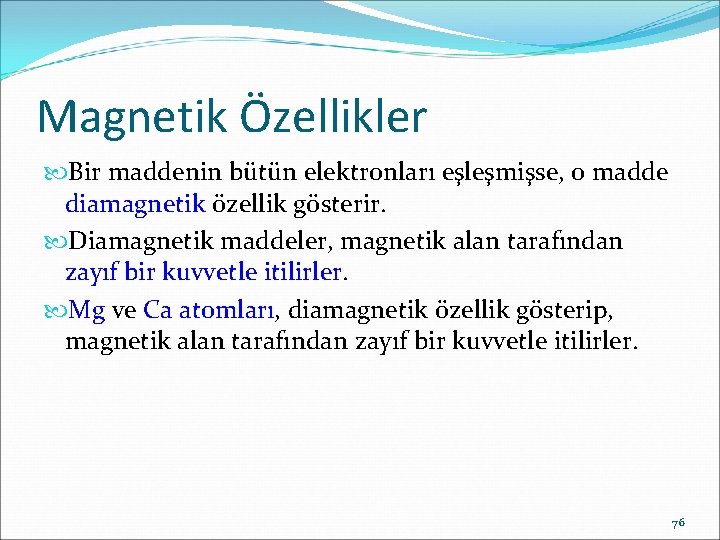 Magnetik Özellikler

Bir maddenin bütün elektronları eşleşmişse, o madde diamagnetik özellik gösterir.

Diamagnetik maddeler, magnetik alan tarafından zayıf bir kuvvetle itilirler.

Mg ve Ca atomları, diamagnetik özellik gösterip, magnetik alan tarafından zayıf bir kuvvetle itilirler.

76